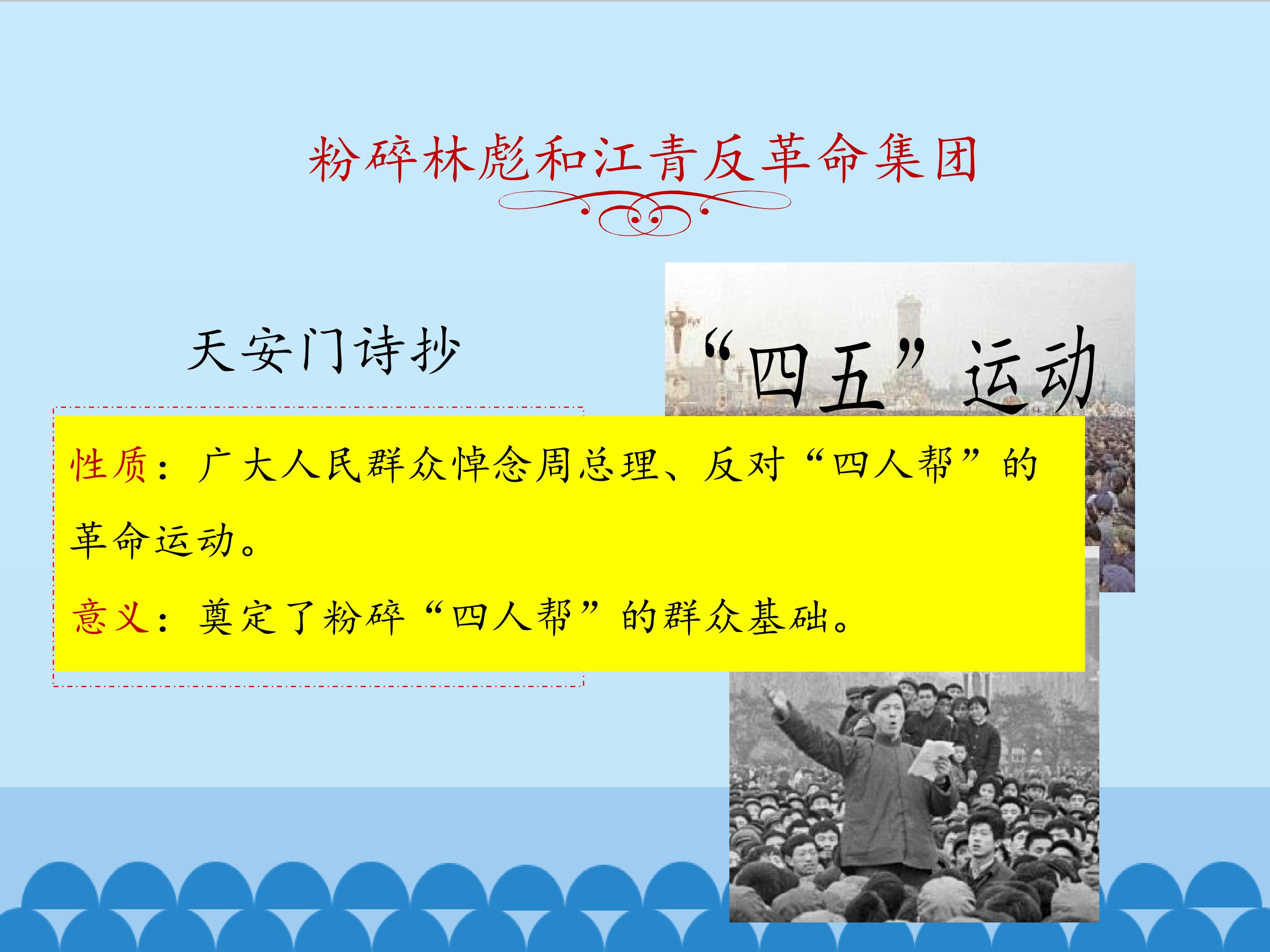 粉碎林彪和江青反革命集团

天安门诗抄

“四五”运动

性质：广大人民群众悼念周总理、反对“四人帮”的革命运动。

意义：奠定了粉碎“四人帮”的群众基础。